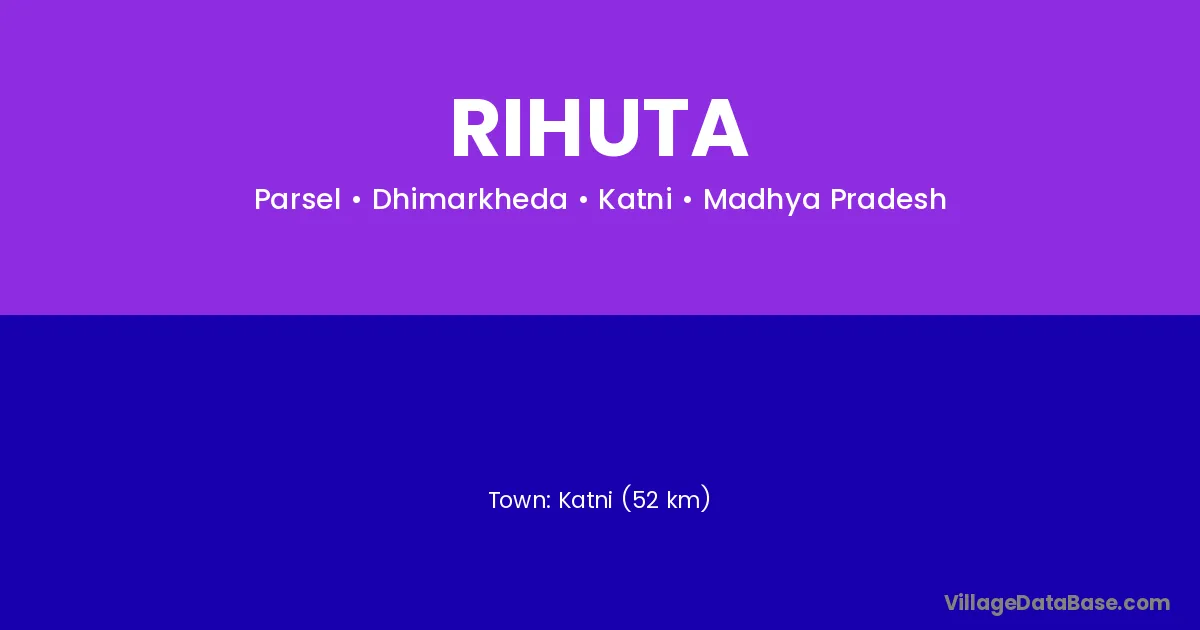 RIHUTA

Parsel • Dhimarkheda • Katni • Madhya Pradesh

Town: Katni (52 km)

VillageDataBase.com